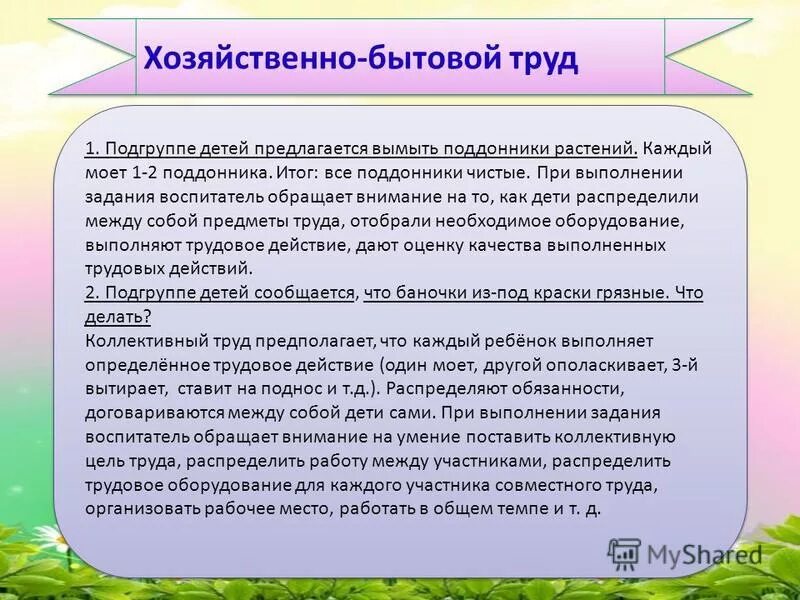 Хозяйственно-бытовой труд

1. Подгруппе детей предлагается вымыть поддонники растений. Каждый моет 1-2 поддонника. Итог: все поддонники чистые. При выполнении задания воспитатель обращает внимание на то, как дети распределили между собой предметы труда, отобрали необходимое оборудование, выполняют трудовое действие, дают оценку качества выполненных трудовых действий.
2. Подгруппе детей сообщается, что баночки из-под краски грязные. Что делать?
Коллективный труд предполагает, что каждый ребёнок выполняет определённое трудовое действие (один моет, другой ополаскивает, 3-й вытирает, ставит на поднос и т.д.). Распределяют обязанности, договариваются между собой дети сами. При выполнении задания воспитатель обращает внимание на умение поставить коллективную цель труда, распределить работу между участниками, распределить трудовое оборудование для каждого участника совместного труда, организовать рабочее место, работать в общем темпе и т. д.

MyShared